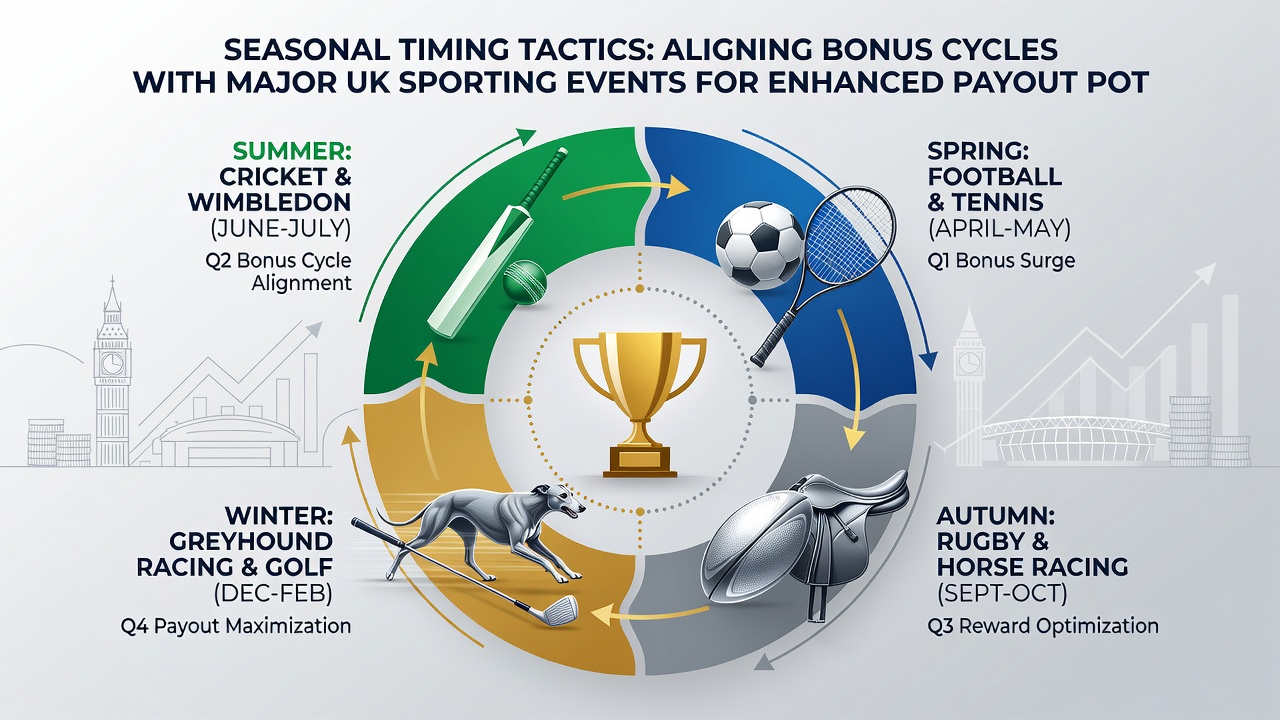 SEASONAL TIMING TACTICS: ALIGNING BONUS CYCLES WITH MAJOR UK SPORTING EVENTS FOR ENHANCED PAYOUT POT

SUMMER: CRICKET & WIMBLEDON (JUNE-JULY)
Q2 Bonus Cycle Alignment

SPRING: FOOTBALL & TENNIS (APRIL-MAY)
Q1 Bonus Surge

WINTER: GREYHOUND RACING & GOLF (DEC-FEB)
Q4 Payout Maximization

AUTUMN: RUGBY & HORSE RACING (SEPT-OCT)
Q3 Reward Optimization